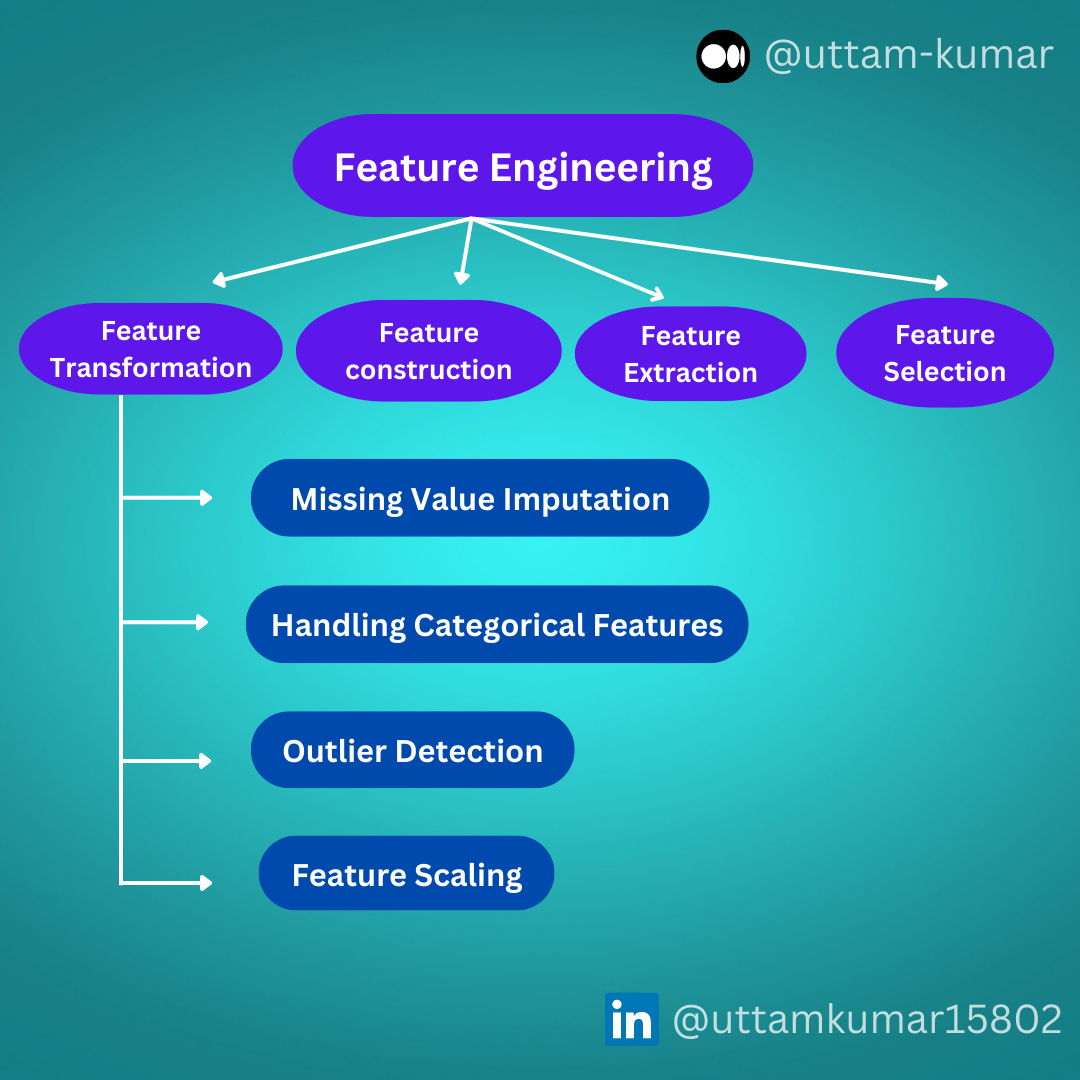 @uttam-kumar

Feature Engineering

Feature Transformation

Feature construction

Feature Extraction

Feature Selection

Missing Value Imputation

Handling Categorical Features

Outlier Detection

Feature Scaling

in @uttamkumar15802